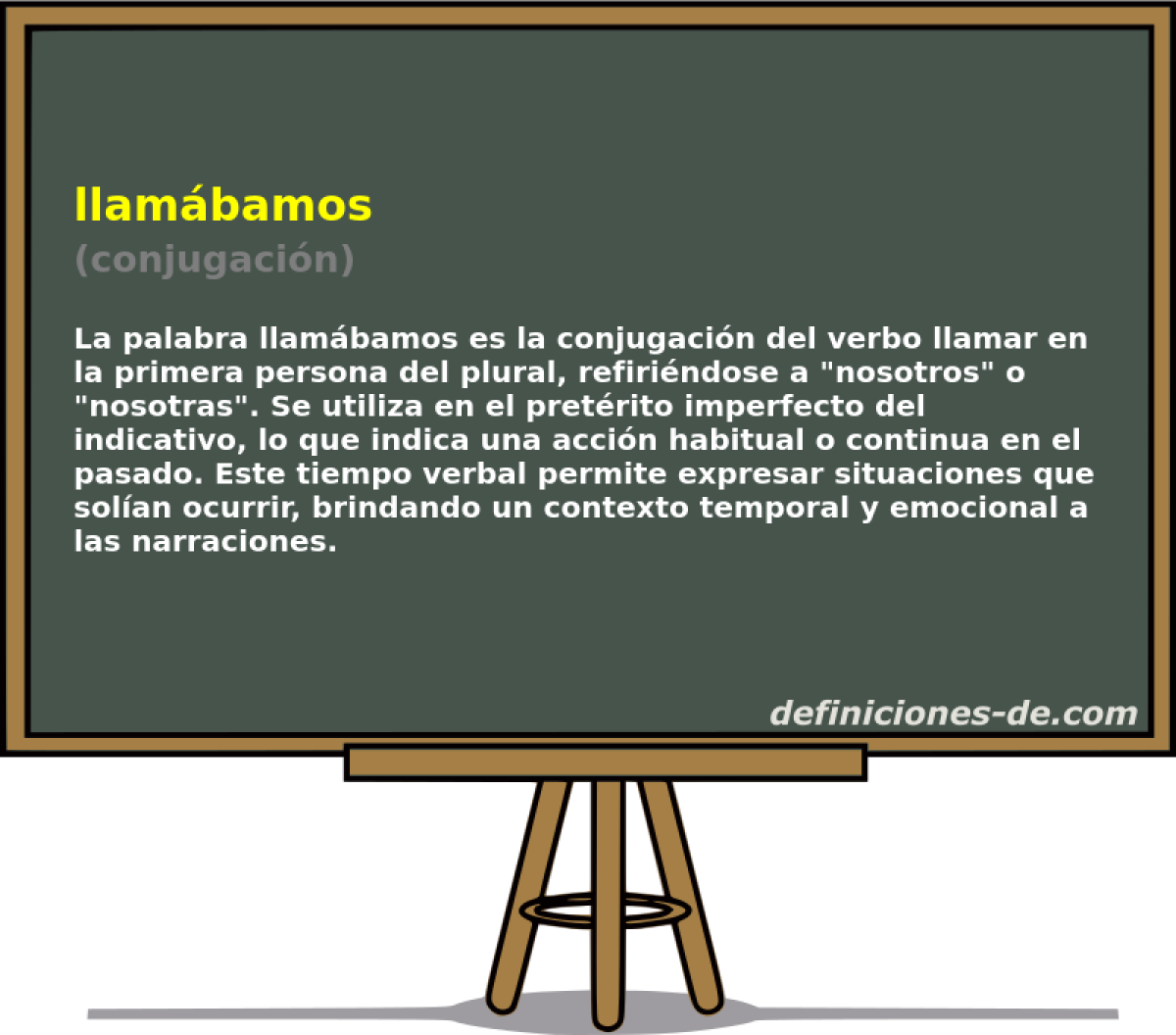 llamábamos
(conjugación)

La palabra llamábamos es la conjugación del verbo llamar en la primera persona del plural, refiriéndose a "nosotros" o "nosotras". Se utiliza en el pretérito imperfecto del indicativo, lo que indica una acción habitual o continua en el pasado. Este tiempo verbal permite expresar situaciones que solían ocurrir, brindando un contexto temporal y emocional a las narraciones.

definiciones-de.com